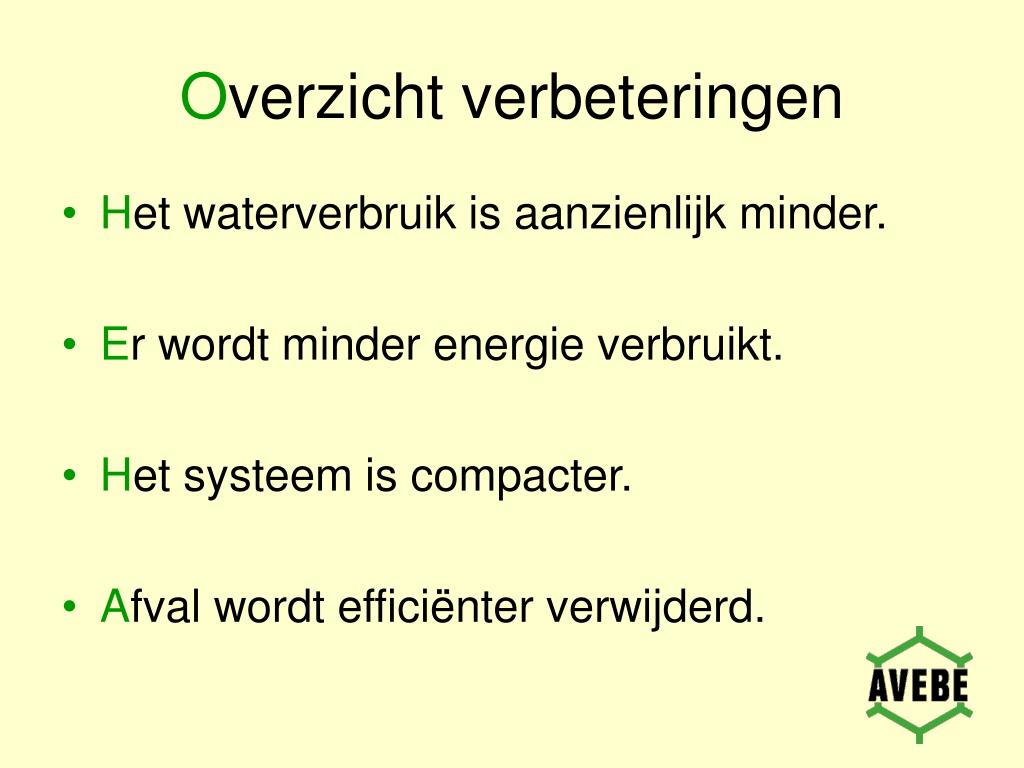 Overzicht verbeteringen

• Het waterverbruik is aanzienlijk minder.

• Er wordt minder energie verbruikt.

• Het systeem is compacter.

• Afval wordt efficiënter verwijderd.

AVEBE